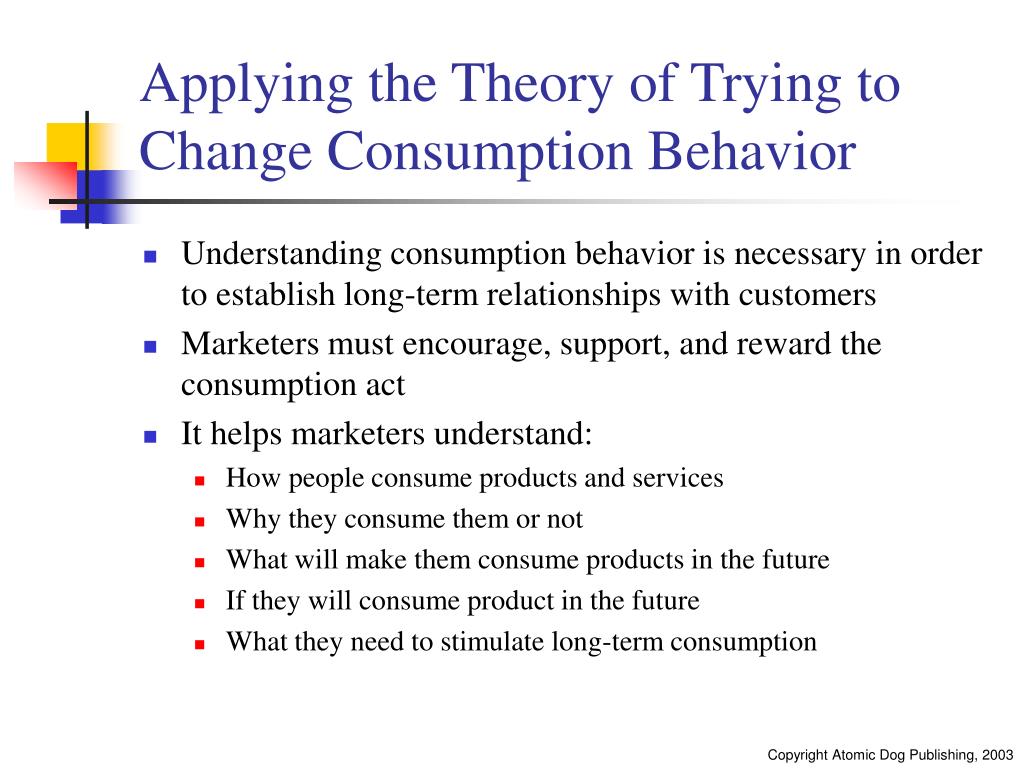 Applying the Theory of Trying to Change Consumption Behavior

- Understanding consumption behavior is necessary in order to establish long-term relationships with customers
- Marketers must encourage, support, and reward the consumption act
- It helps marketers understand:
  - How people consume products and services
  - Why they consume them or not
  - What will make them consume products in the future
  - If they will consume product in the future
  - What they need to stimulate long-term consumption

Copyright Atomic Dog Publishing, 2003